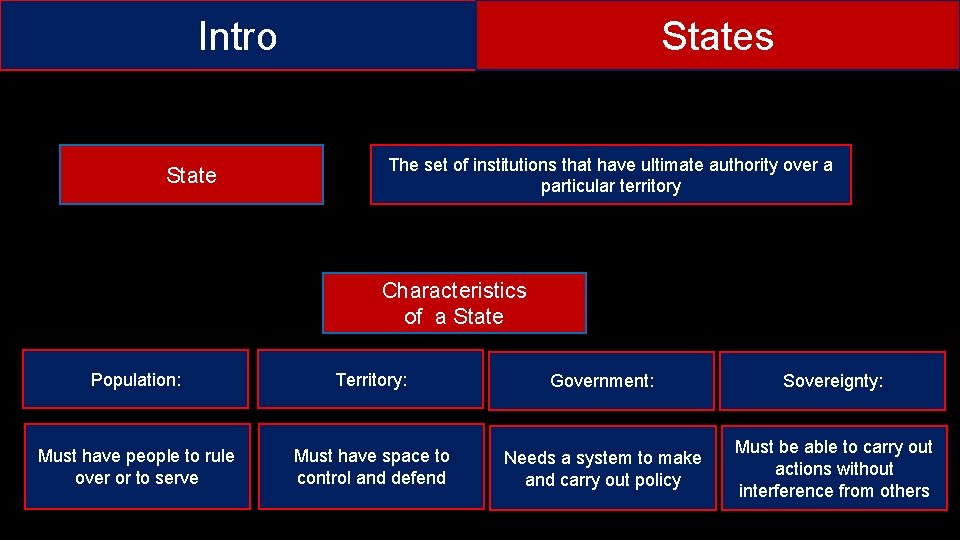 Intro

States

State

The set of institutions that have ultimate authority over a particular territory

Characteristics of a State

Population:

Territory:

Government:

Sovereignty:

Must have people to rule over or to serve

Must have space to control and defend

Needs a system to make and carry out policy

Must be able to carry out actions without interference from others